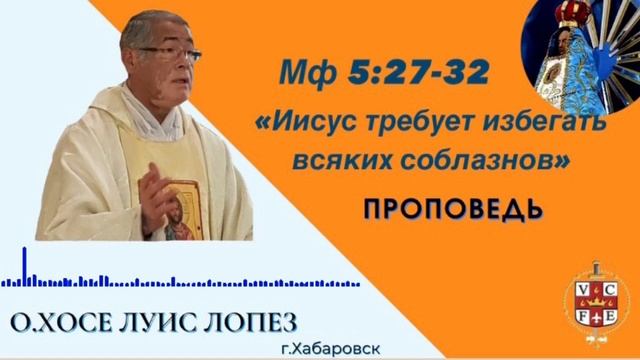 Мф 5:27-32

«Иисус требует избегать всяких соблазнов»

ПРОПОВЕДЬ

О.ХОСЕ ЛУИС ЛОПЕЗ

г.Хабаровск

V C F E